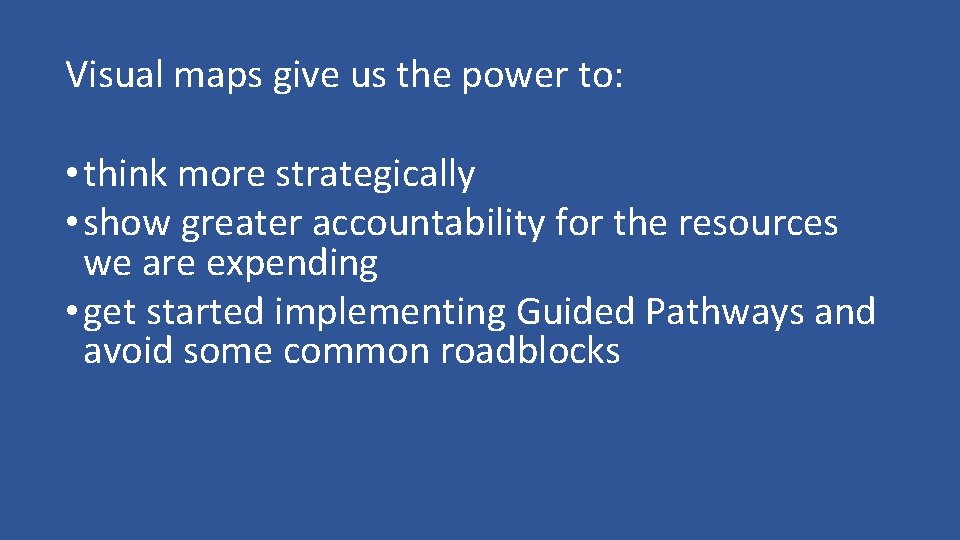 Visual maps give us the power to:

• think more strategically
• show greater accountability for the resources we are expending
• get started implementing Guided Pathways and avoid some common roadblocks